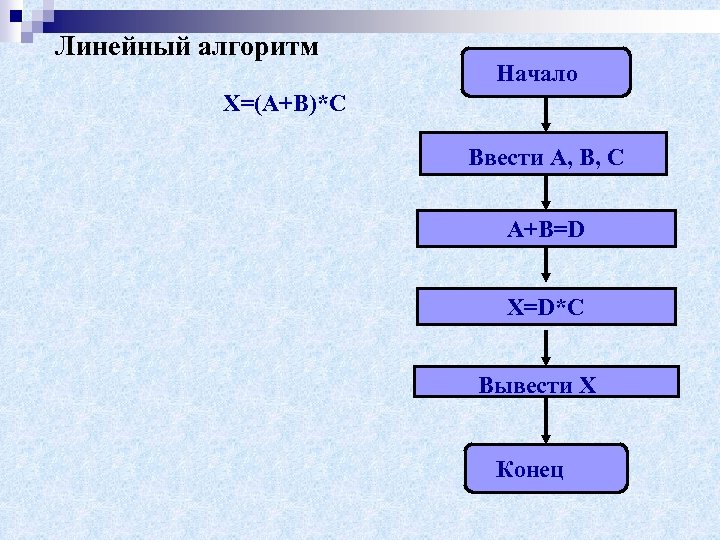 Линейный алгоритм

X=(A+B)*C

Начало

Ввести A, B, C

A+B=D

X=D*C

Вывести X

Конец